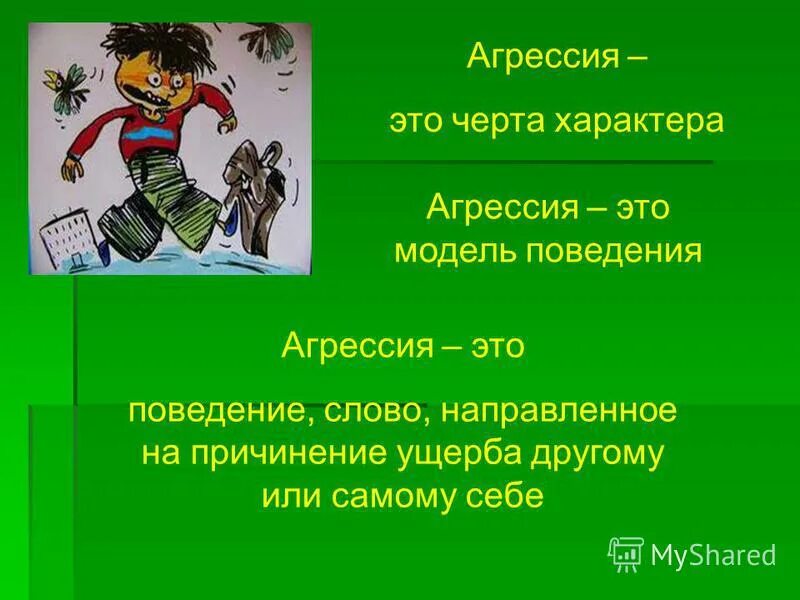 Агрессия –

это черта характера

Агрессия – это модель поведения

Агрессия – это

поведение, слово, направленное на причинение ущерба другому или самому себе

MyShared